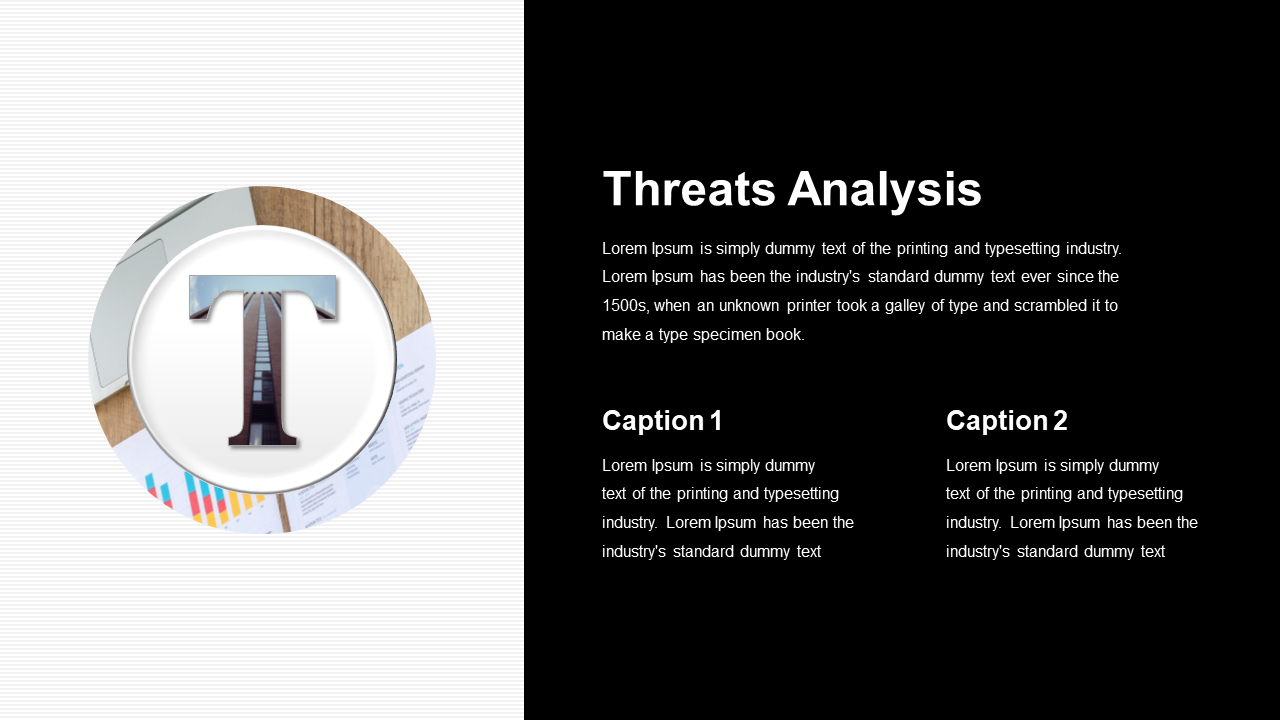 T

Threats Analysis

Lorem Ipsum is simply dummy text of the printing and typesetting industry. Lorem Ipsum has been the industry's standard dummy text ever since the 1500s, when an unknown printer took a galley of type and scrambled it to make a type specimen book.

Caption 1

Lorem Ipsum is simply dummy text of the printing and typesetting industry. Lorem Ipsum has been the industry's standard dummy text

Caption 2

Lorem Ipsum is simply dummy text of the printing and typesetting industry. Lorem Ipsum has been the industry's standard dummy text